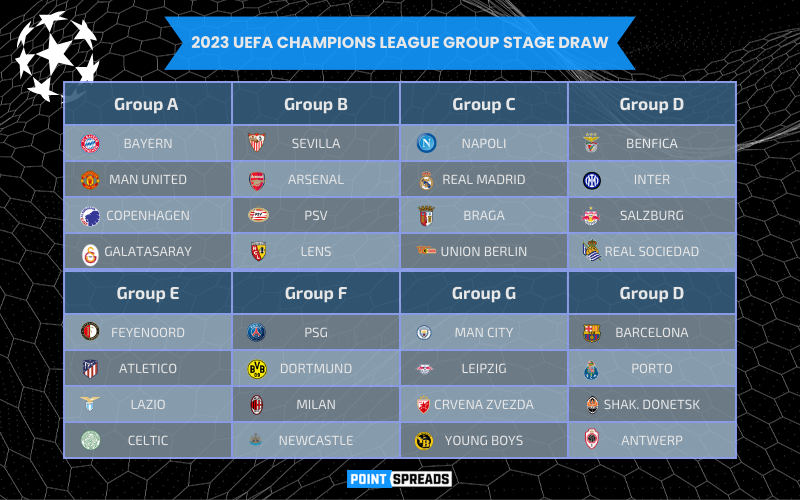 2023 UEFA CHAMPIONS LEAGUE GROUP STAGE DRAW

| Group A | Group B | Group C | Group D |
|---|---|---|---|
| BAYERN | SEVILLA | NAPOLI | BENFICA |
| MAN UNITED | ARSENAL | REAL MADRID | INTER |
| COPENHAGEN | PSV | BRAGA | SALZBURG |
| GALATASARAY | LENS | UNION BERLIN | REAL SOCIEDAD |

| Group E | Group F | Group G | Group D |
|---|---|---|---|
| FEYENOORD | PSG | MAN CITY | BARCELONA |
| ATLETICO | DORTMUND | LEIPZIG | PORTO |
| LAZIO | MILAN | CRVENA ZVEZDA | SHAK. DONETSK |
| CELTIC | NEWCASTLE | YOUNG BOYS | ANTWERP |

POINT SPREADS